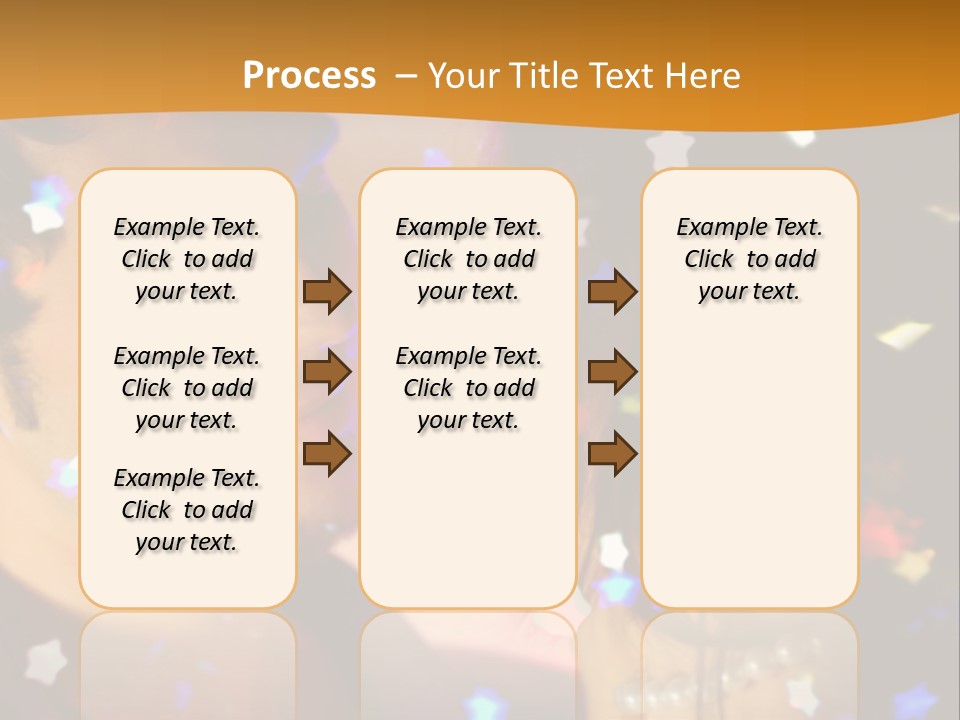 Process – Your Title Text Here

Example Text. Click to add your text.

Example Text. Click to add your text.

Example Text. Click to add your text.

Example Text. Click to add your text.

Example Text. Click to add your text.

Example Text. Click to add your text.